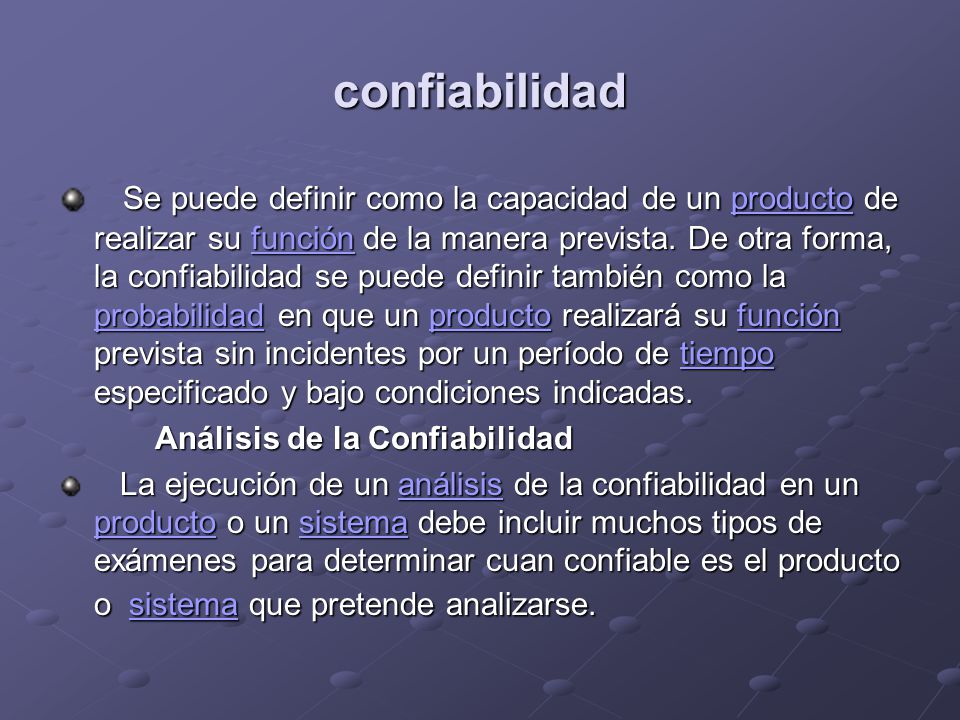 confiabilidad

Se puede definir como la capacidad de un producto de realizar su función de la manera prevista. De otra forma, la confiabilidad se puede definir también como la probabilidad en que un producto realizará su función prevista sin incidentes por un período de tiempo especificado y bajo condiciones indicadas.

Análisis de la Confiabilidad

La ejecución de un análisis de la confiabilidad en un producto o un sistema debe incluir muchos tipos de exámenes para determinar cuan confiable es el producto o sistema que pretende analizarse.